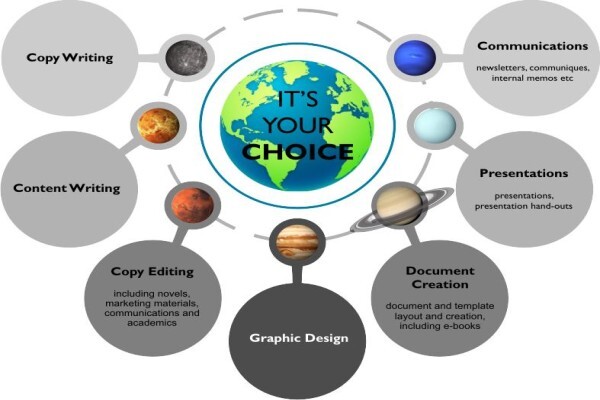 IT'S YOUR CHOICE

Copy Writing

Content Writing

Copy Editing

including novels, marketing materials, communications and academics

Graphic Design

Document Creation

document and template layout and creation, including e-books

Presentations

presentations, presentation hand-outs

Communications

newsletters, communiques, internal memos etc